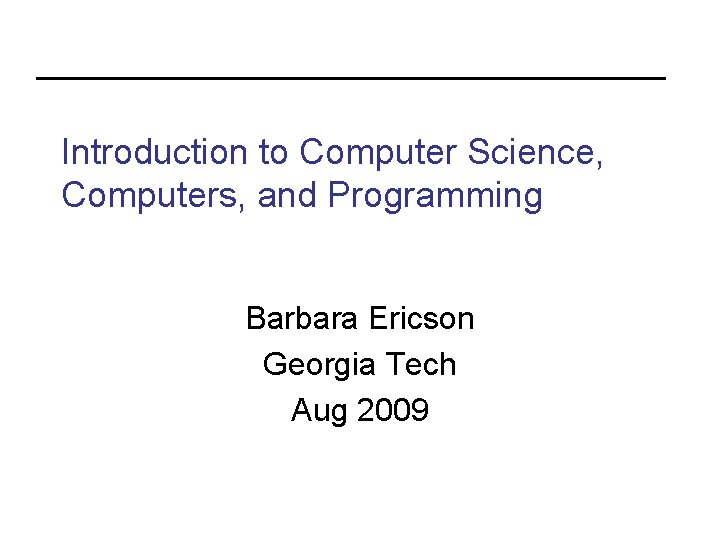 Introduction to Computer Science, Computers, and Programming

Barbara Ericson
Georgia Tech
Aug 2009